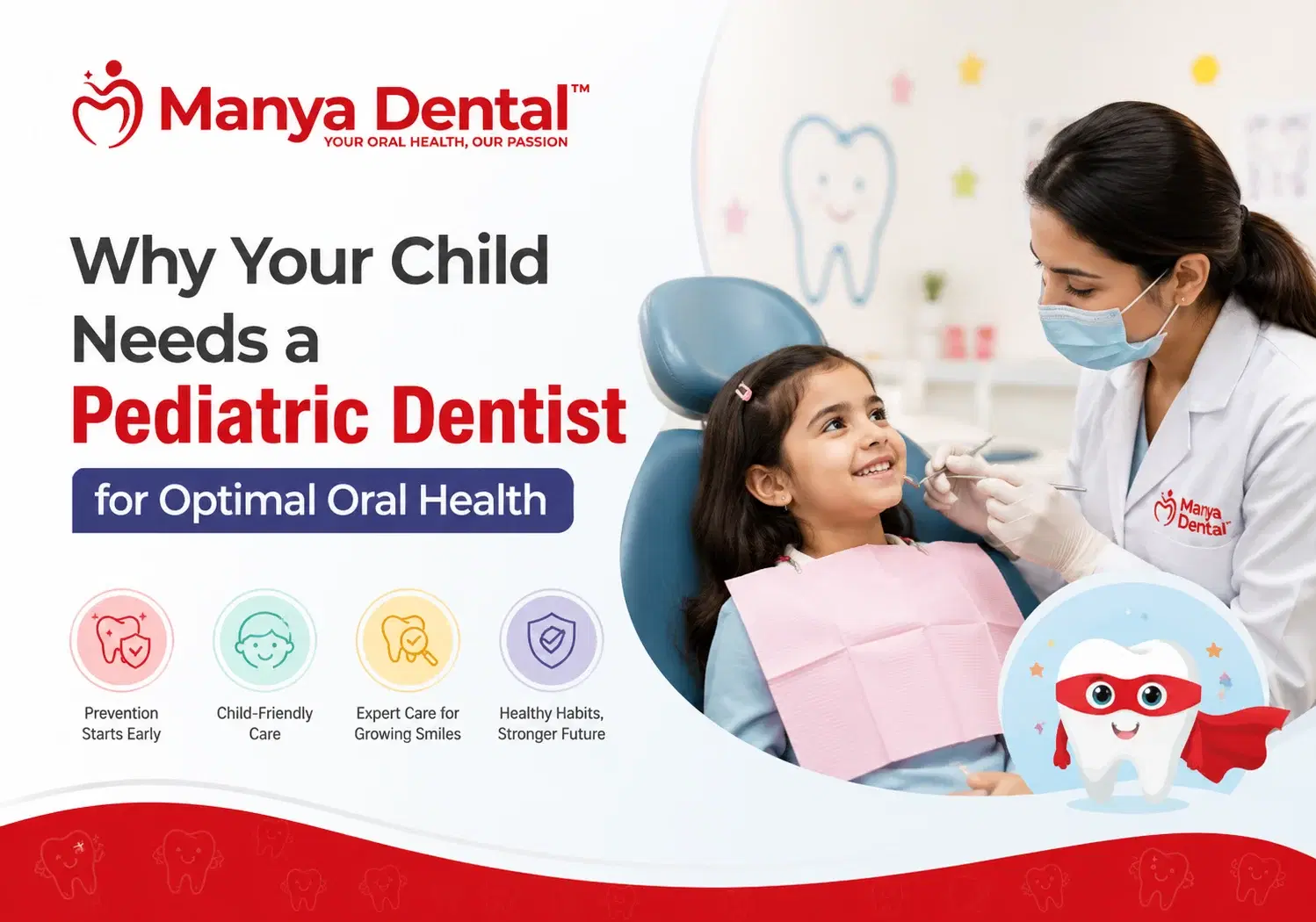 Manya Dental™
YOUR ORAL HEALTH, OUR PASSION

Why Your Child Needs a Pediatric Dentist

for Optimal Oral Health

Prevention Starts Early

Child-Friendly Care

Expert Care for Growing Smiles

Healthy Habits, Stronger Future

Manya Dental